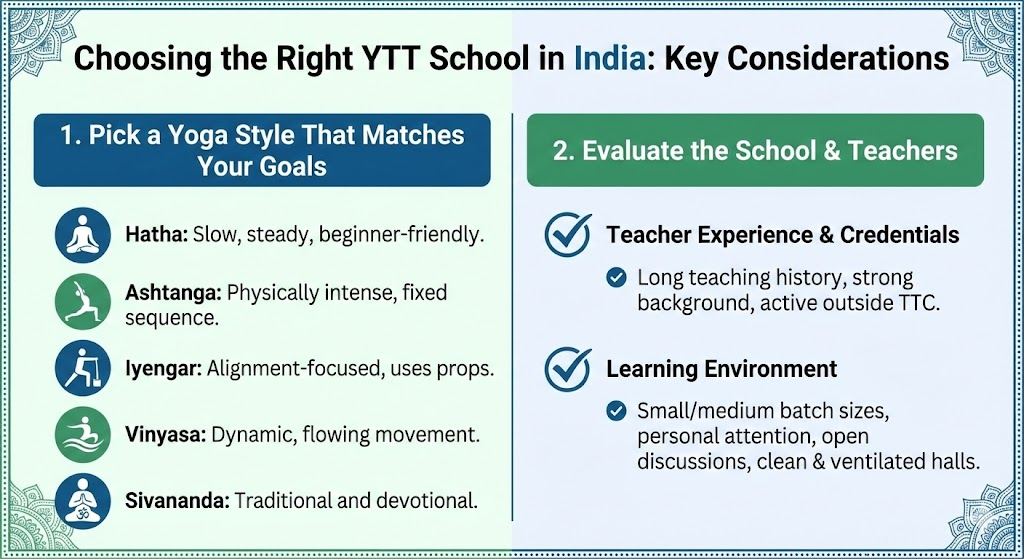 Choosing the Right YTT School in India: Key Considerations

1. Pick a Yoga Style That Matches Your Goals

Hatha: Slow, steady, beginner-friendly.

Ashtanga: Physically intense, fixed sequence.

Iyengar: Alignment-focused, uses props.

Vinyasa: Dynamic, flowing movement.

Sivananda: Traditional and devotional.

2. Evaluate the School & Teachers

Teacher Experience & Credentials

Long teaching history, strong background, active outside TTC.

Learning Environment

Small/medium batch sizes, personal attention, open discussions, clean & ventilated halls.